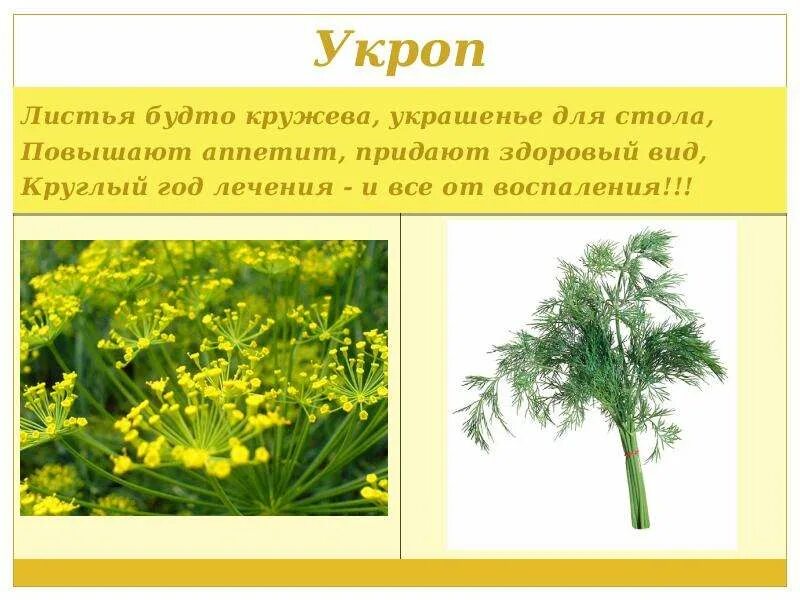 Укроп

Листья будто кружева, украшенье для стола,
Повышают аппетит, придают здоровый вид,
Круглый год лечения - и все от воспаления!!!